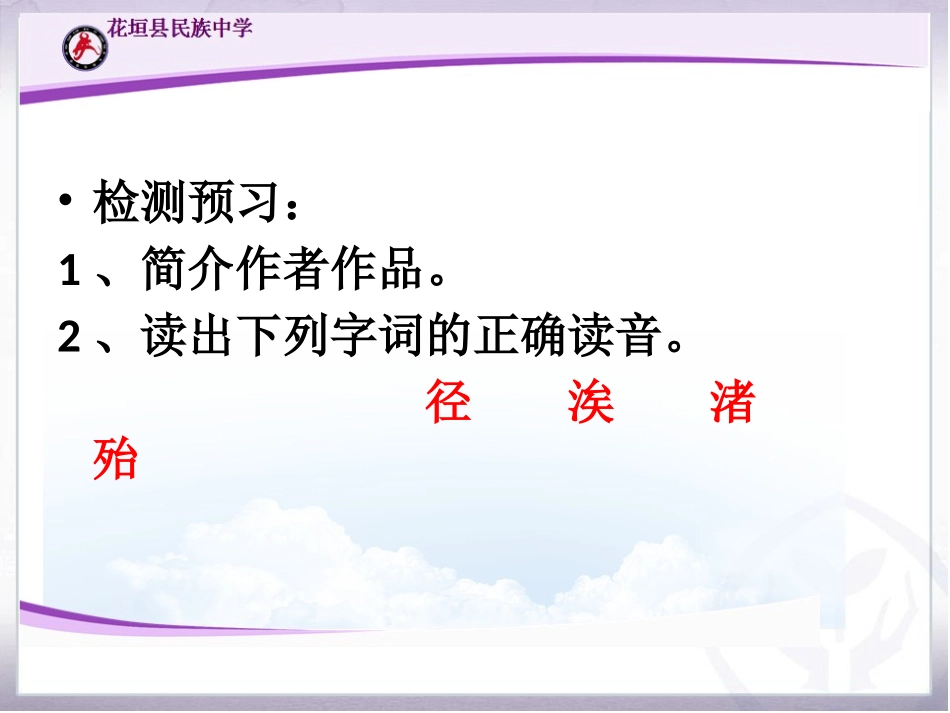 花垣县民族中学

• 检测预习：

1、简介作者作品。

2、读出下列字词的正确读音。

径　涘　渚　殆